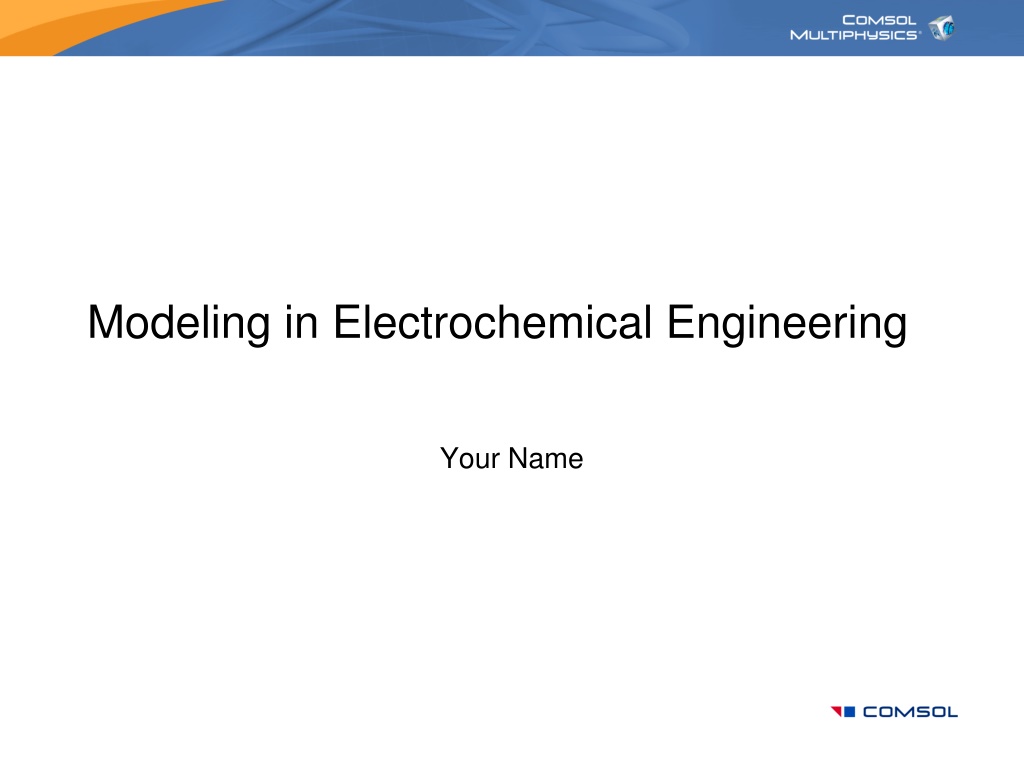 COMSOL MULTIPHYSICS®

Modeling in Electrochemical Engineering

Your Name

COMSOL